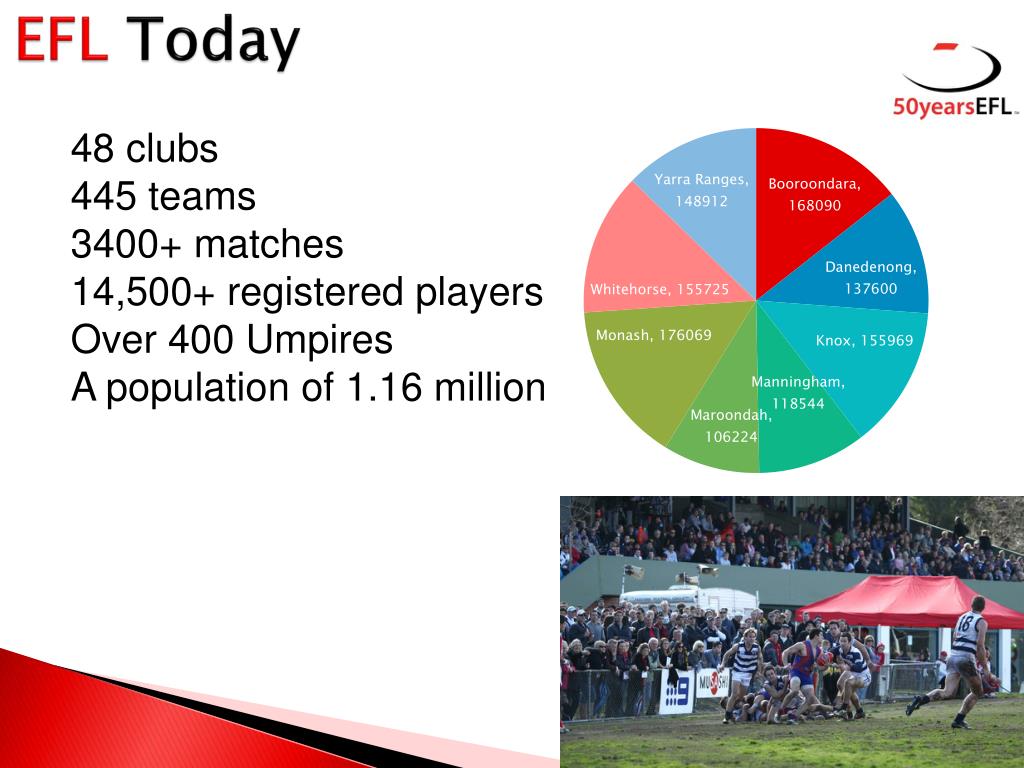 EFL Today

50yearsEFL

48 clubs
445 teams
3400+ matches
14,500+ registered players
Over 400 Umpires
A population of 1.16 million

Booroondara, 168090
Danedenong, 137600
Knox, 155969
Manningham, 118544
Maroondah, 106224
Monash, 176069
Whitehorse, 155725
Yarra Ranges, 148912

18